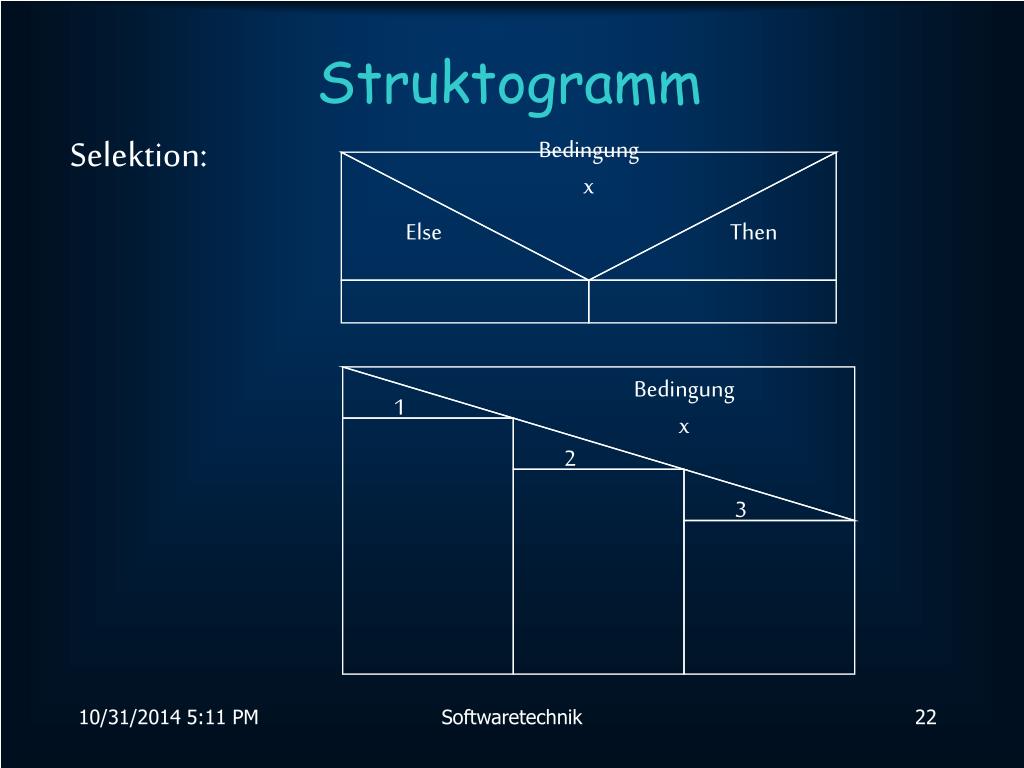 Struktogramm

Selektion:

Bedingung
x
Else
Then

Bedingung
x
1
2
3

10/31/2014 5:11 PM
Softwaretechnik
22